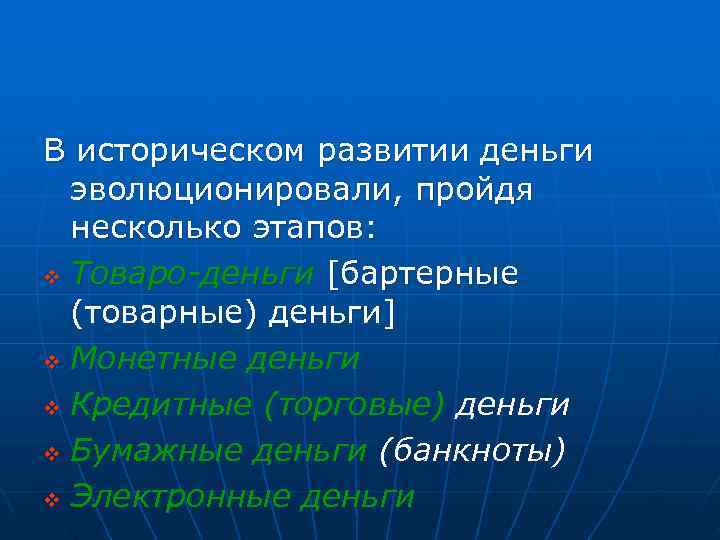 В историческом развитии деньги эволюционировали, пройдя несколько этапов:

❖ Товаро-деньги [бартерные (товарные) деньги]
❖ Монетные деньги
❖ Кредитные (торговые) деньги
❖ Бумажные деньги (банкноты)
❖ Электронные деньги